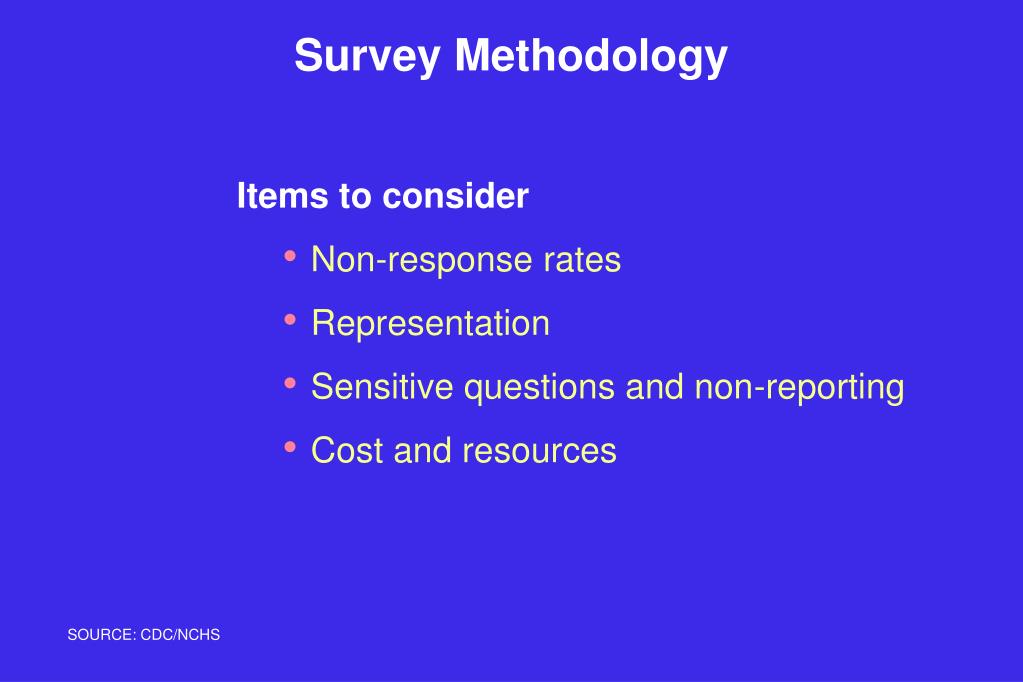 Survey Methodology

Items to consider

• Non-response rates
• Representation
• Sensitive questions and non-reporting
• Cost and resources

SOURCE: CDC/NCHS